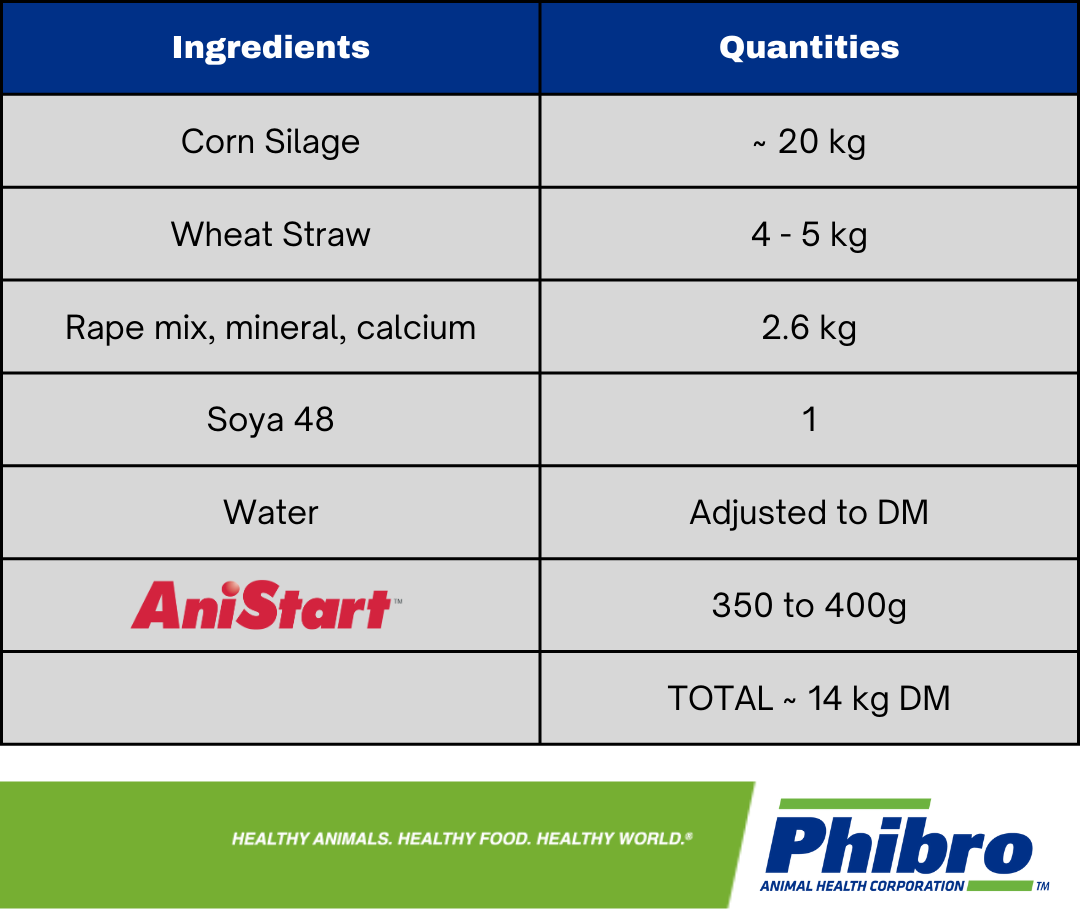 | Ingredients | Quantities |
|---|---|
| Corn Silage | ~ 20 kg |
| Wheat Straw | 4 - 5 kg |
| Rape mix, mineral, calcium | 2.6 kg |
| Soya 48 | 1 |
| Water | Adjusted to DM |
| AniStart™ | 350 to 400g |
| | TOTAL ~ 14 kg DM |

HEALTHY ANIMALS. HEALTHY FOOD. HEALTHY WORLD.®

Phibro
ANIMAL HEALTH CORPORATION ™